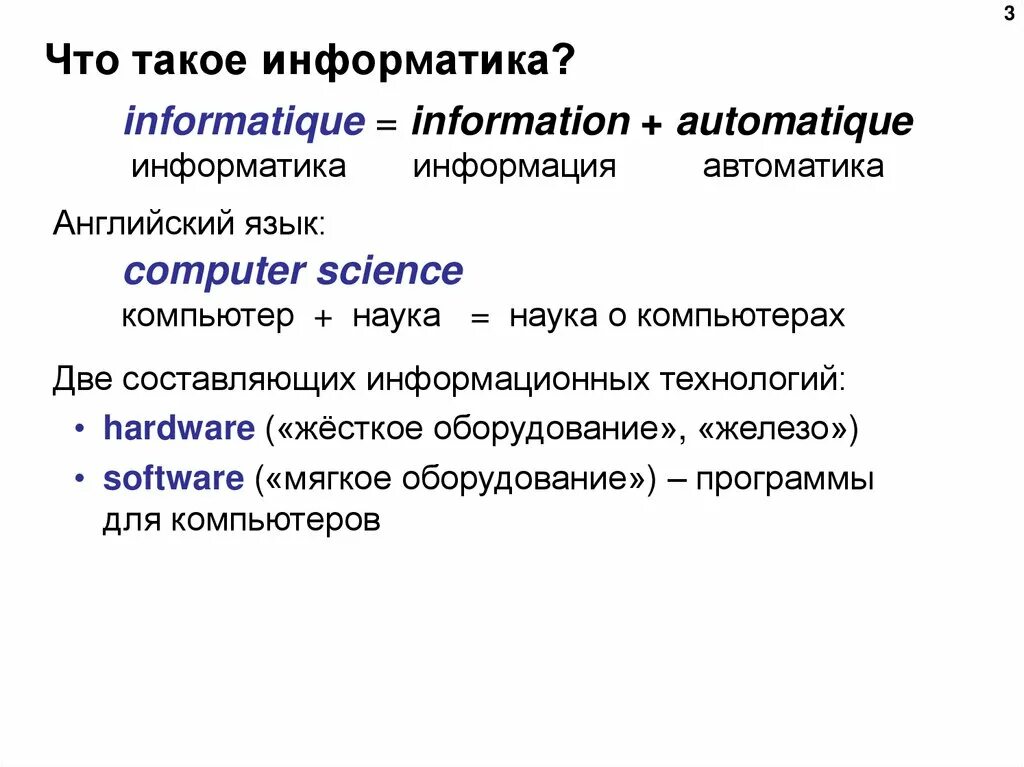 3

Что такое информатика?

informatique = information + automatique
информатика информация автоматика

Английский язык:

computer science
компьютер + наука = наука о компьютерах

Две составляющих информационных технологий:

• hardware («жёсткое оборудование», «железо»)
• software («мягкое оборудование») – программы для компьютеров